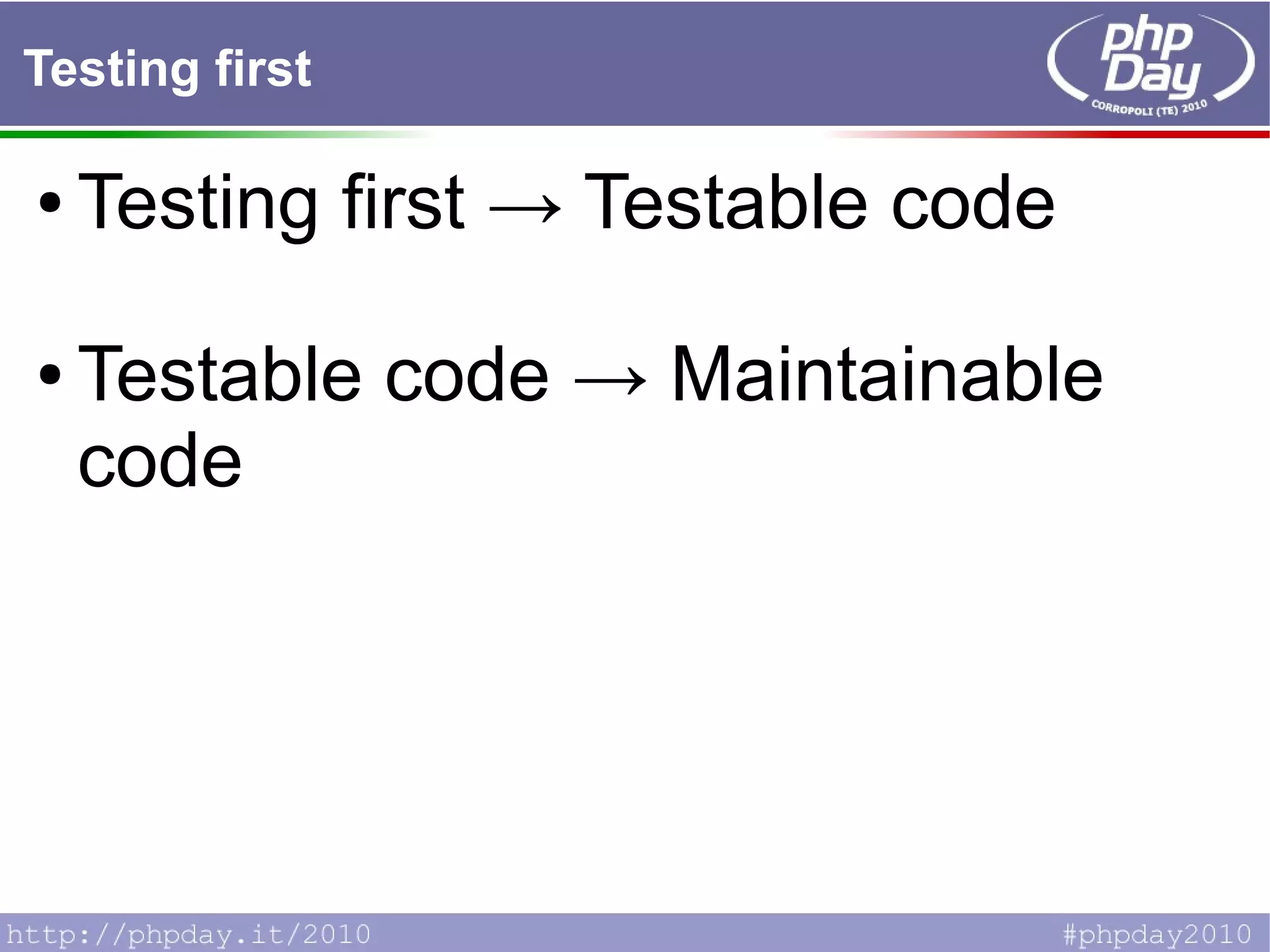 Testing first

php Day
CORROPOLI (TE) 2010

• Testing first → Testable code

• Testable code → Maintainable code

http://phpday.it/2010
#phpday2010